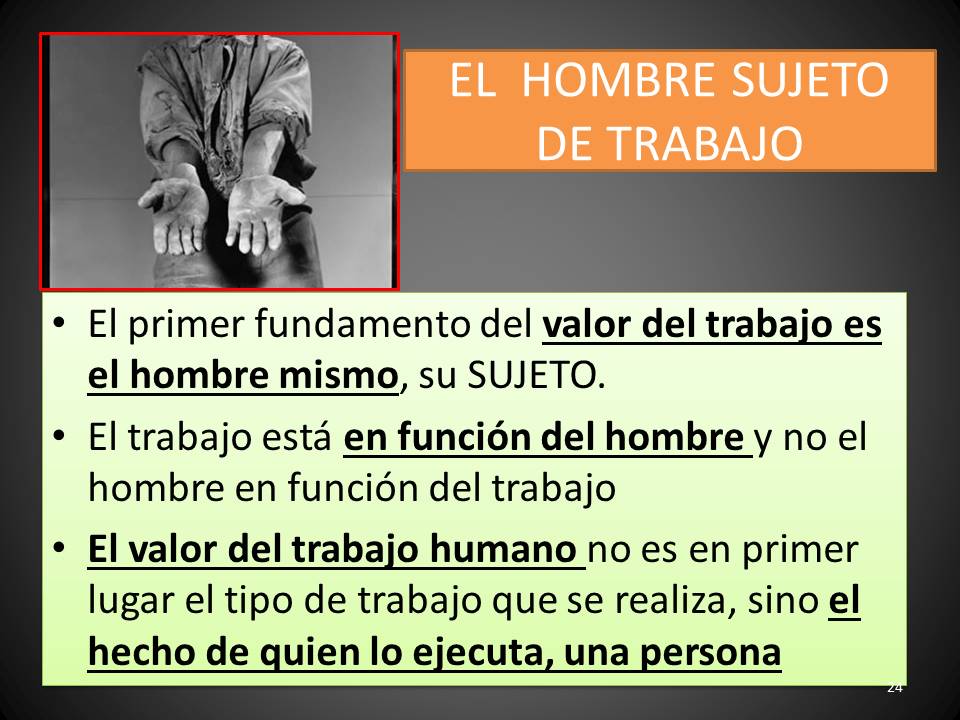 EL HOMBRE SUJETO DE TRABAJO

• El primer fundamento del valor del trabajo es el hombre mismo, su SUJETO.

• El trabajo está en función del hombre y no el hombre en función del trabajo

• El valor del trabajo humano no es en primer lugar el tipo de trabajo que se realiza, sino el hecho de quien lo ejecuta, una persona

24